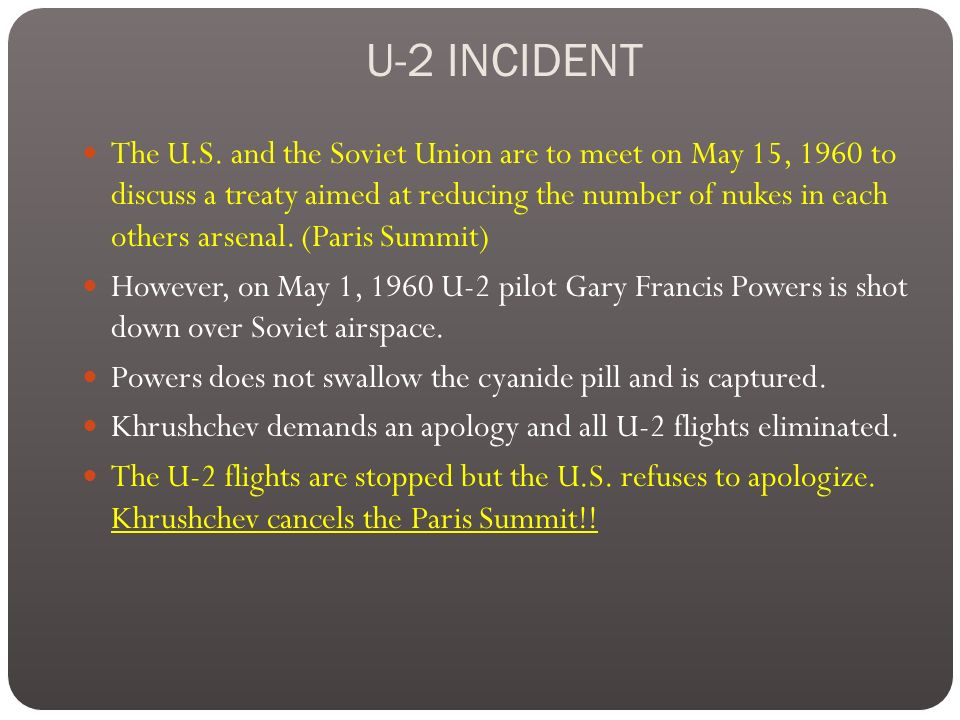 U-2 INCIDENT

- The U.S. and the Soviet Union are to meet on May 15, 1960 to discuss a treaty aimed at reducing the number of nukes in each others arsenal. (Paris Summit)
- However, on May 1, 1960 U-2 pilot Gary Francis Powers is shot down over Soviet airspace.
- Powers does not swallow the cyanide pill and is captured.
- Khrushchev demands an apology and all U-2 flights eliminated.
- The U-2 flights are stopped but the U.S. refuses to apologize. Khrushchev cancels the Paris Summit!!